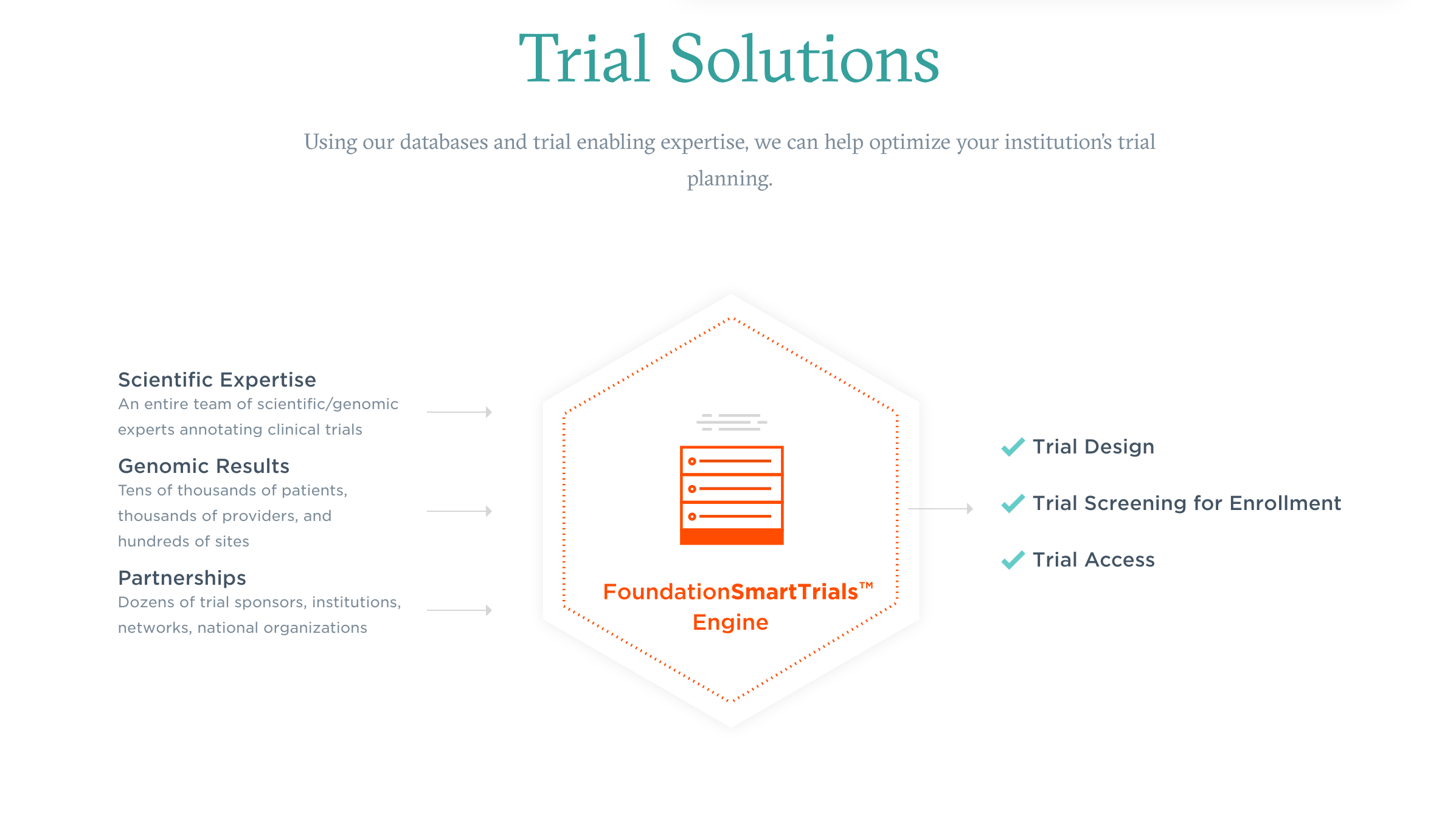 Trial Solutions

Using our databases and trial enabling expertise, we can help optimize your institution's trial planning.

Scientific Expertise
An entire team of scientific/genomic experts annotating clinical trials

Genomic Results
Tens of thousands of patients, thousands of providers, and hundreds of sites

Partnerships
Dozens of trial sponsors, institutions, networks, national organizations

FoundationSmartTrials™ Engine

Trial Design

Trial Screening for Enrollment

Trial Access